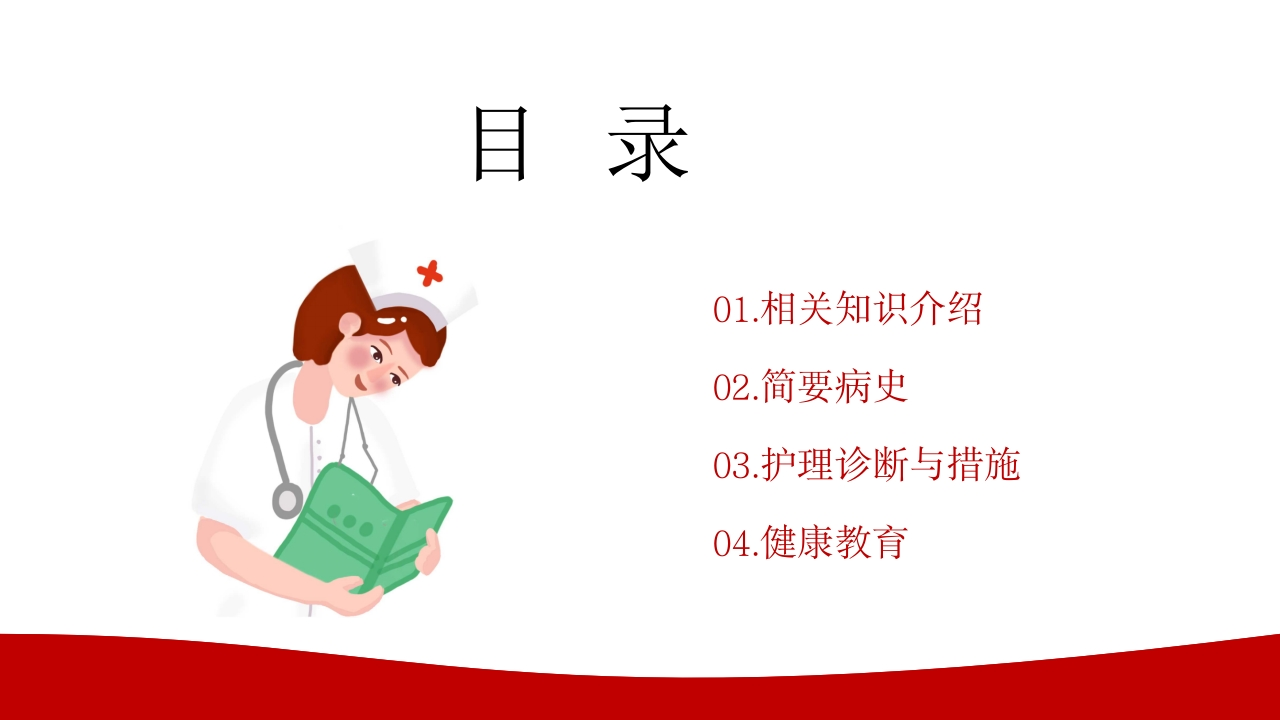 目 录

01.相关知识介绍

02.简要病史

03.护理诊断与措施

04.健康教育